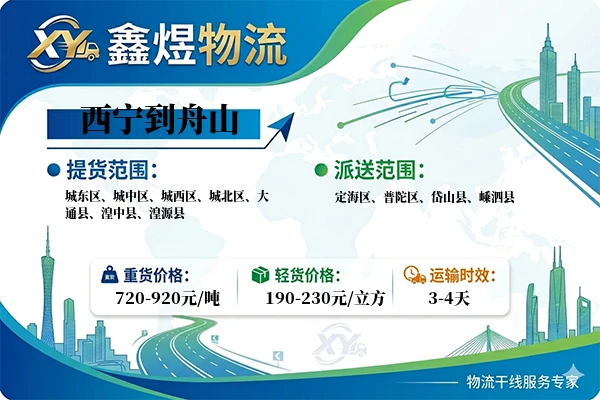 XY 鑫煜物流

西宁到舟山

提货范围：

城东区、城中区、城西区、城北区、大通县、湟中县、湟源县

派送范围：

定海区、普陀区、岱山县、嵊泗县

重货价格：
720-920元/吨

轻货价格：
190-230元/立方

运输时效：
3-4天

XY

物流干线服务专家